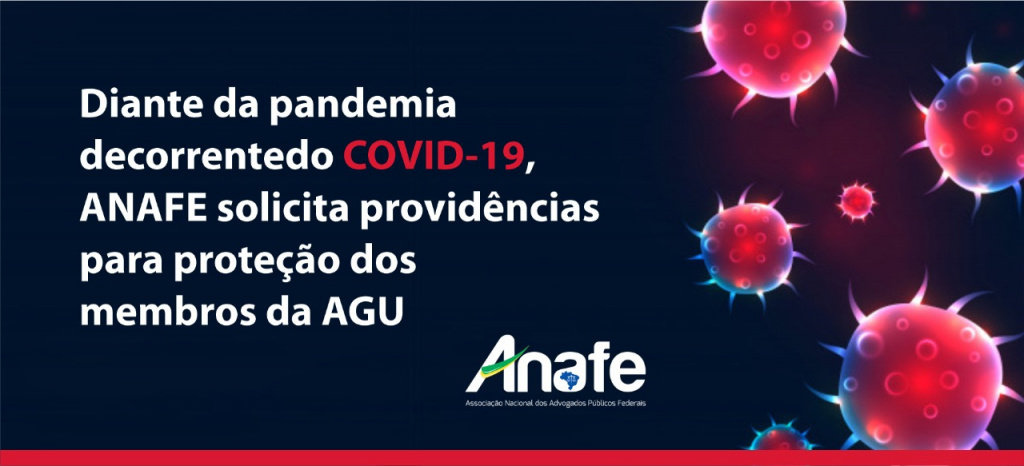 Diante da pandemia decorrentedo COVID-19, ANAFE solicita providências para proteção dos membros da AGU

Anafe
Associação Nacional dos Advogados Públicos Federais